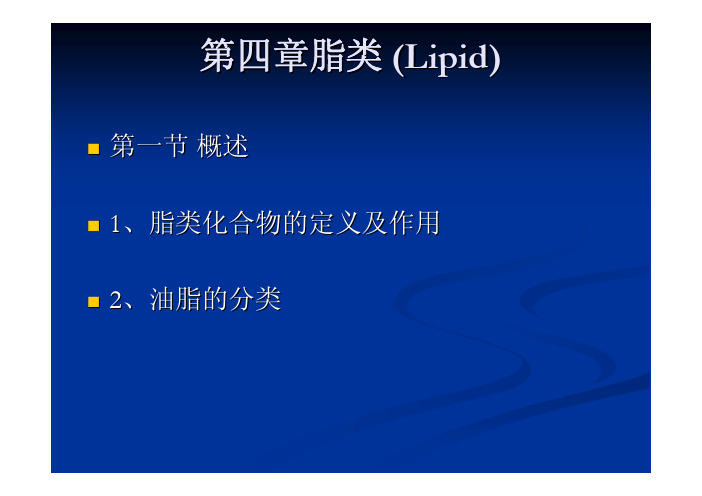 第四章脂类 (Lipid)

第一节 概述

1、脂类化合物的定义及作用

2、油脂的分类